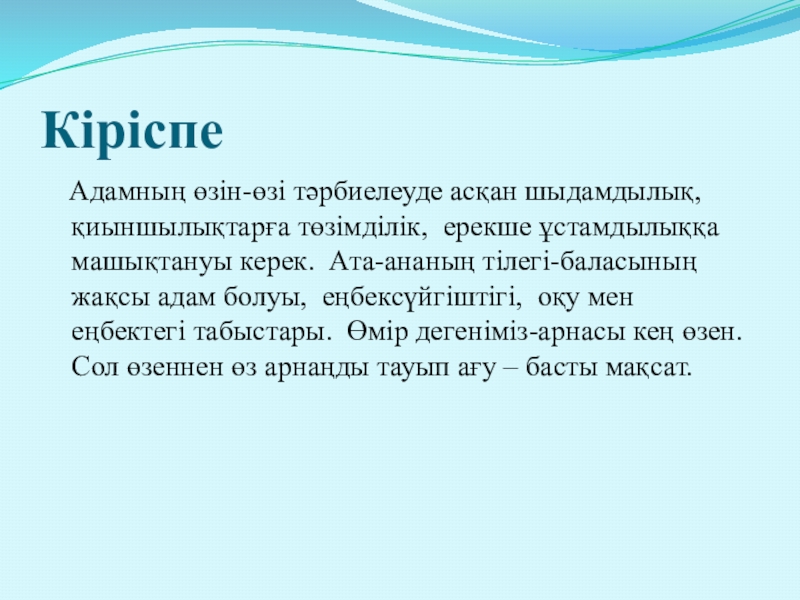 Кіріспе

Адамның өзін-өзі тәрбиелеуде асқан шыдамдылық, қиыншылықтарға төзімділік, ерекше ұстамдылыққа машықтануы керек. Ата-ананың тілегі-баласының жақсы адам болуы, еңбексүйгіштігі, оқу мен еңбектегі табыстары. Өмір дегеніміз-арнасы кең өзен. Сол өзеннен өз арнаңды тауып ағу – басты мақсат.